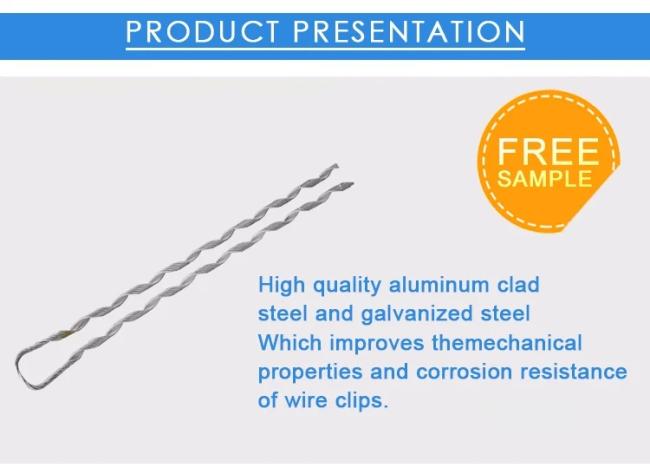 PRODUCT PRESENTATION

FREE
SAMPLE

High quality aluminum clad steel and galvanized steel Which improves themechanical properties and corrosion resistance of wire clips.